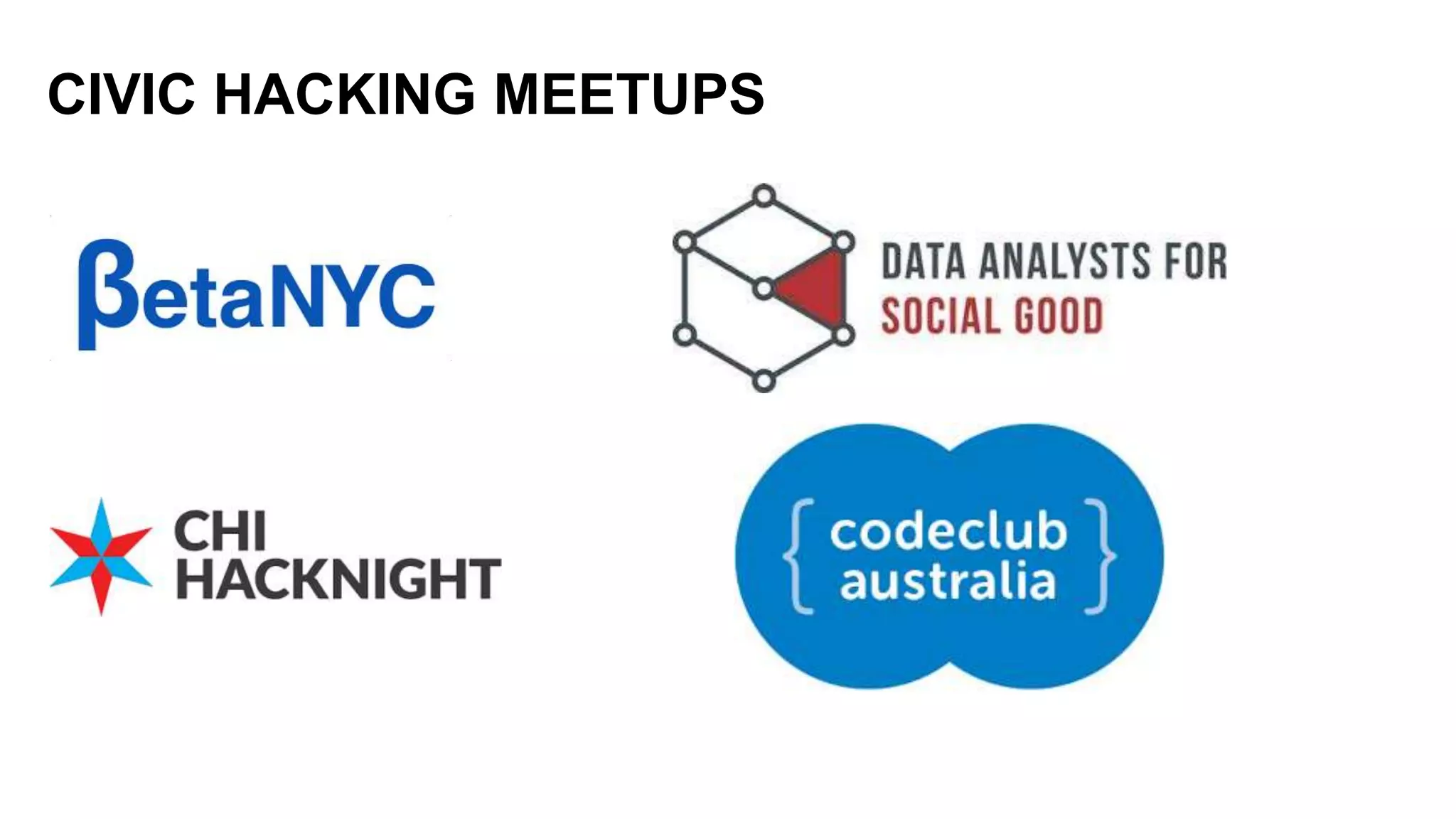 CIVIC HACKING MEETUPS

βetaNYC

DATA ANALYSTS FOR SOCIAL GOOD

CHI HACKNIGHT

{ codeclub australia }